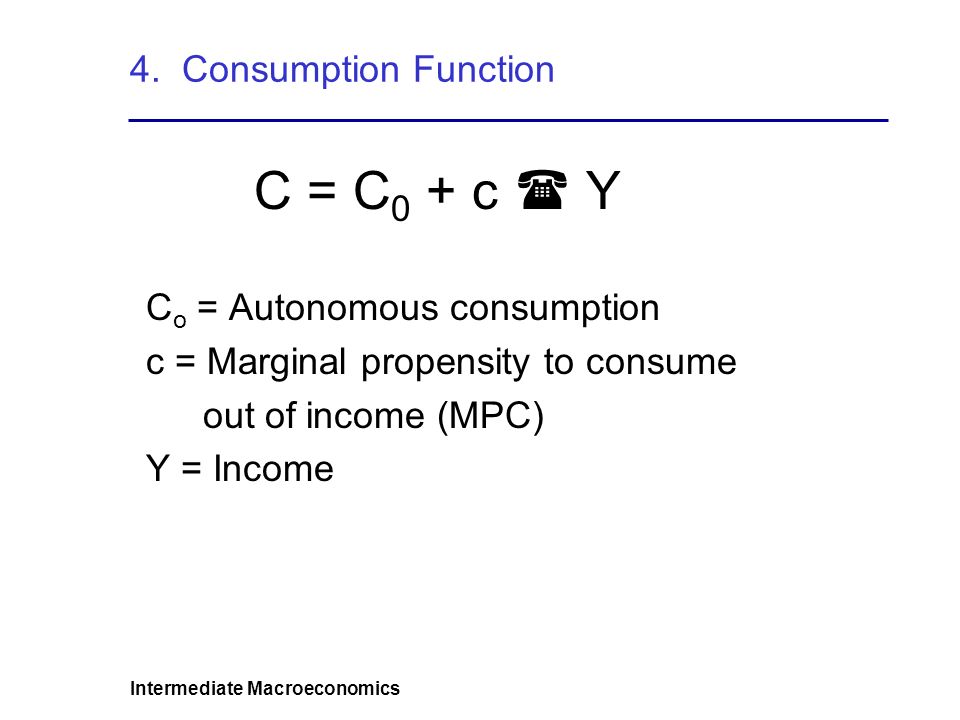 4. Consumption Function

$C = C_0 + c$ ☎ $Y$

$C_o$ = Autonomous consumption
c = Marginal propensity to consume out of income (MPC)
Y = Income

Intermediate Macroeconomics